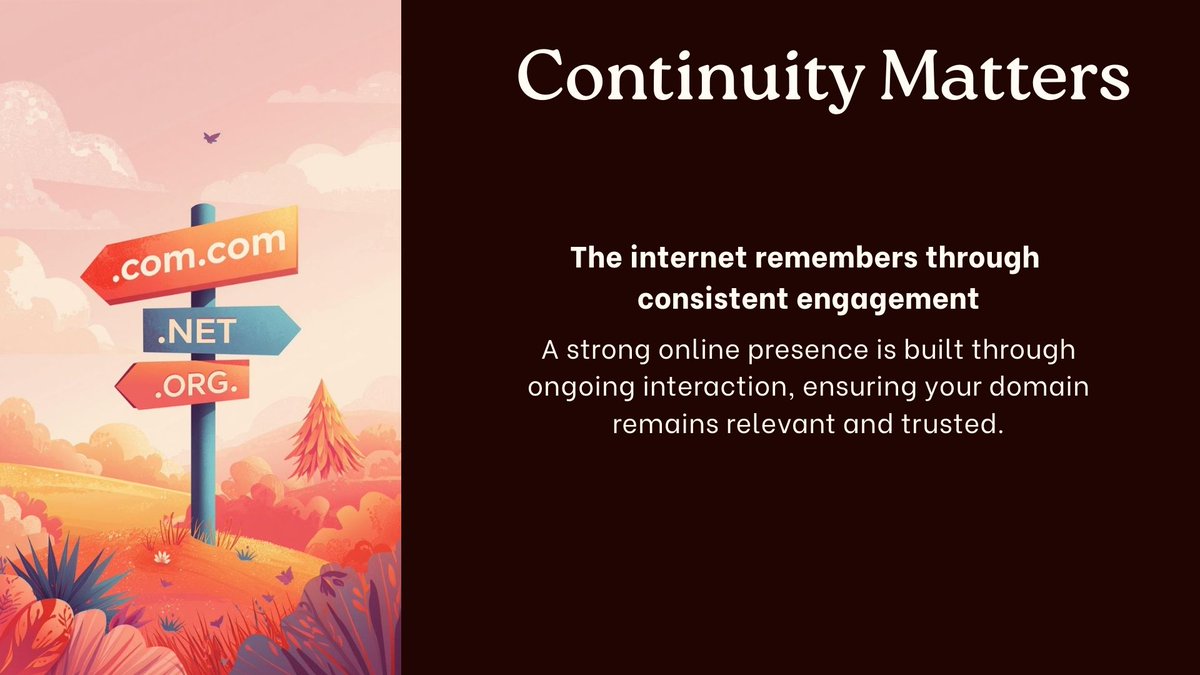 .com.com

.NET

.ORG.

Continuity Matters

The internet remembers through consistent engagement

A strong online presence is built through ongoing interaction, ensuring your domain remains relevant and trusted.